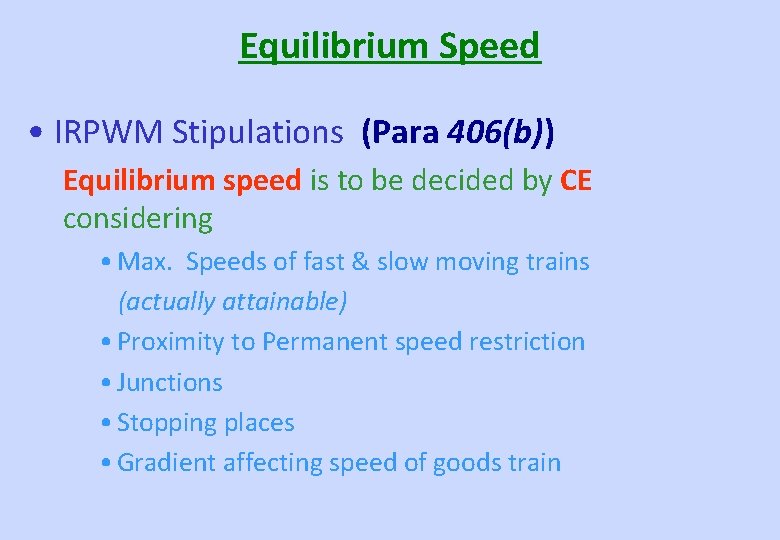 Equilibrium Speed

• IRPWM Stipulations (Para 406(b))

Equilibrium speed is to be decided by CE considering

• Max. Speeds of fast & slow moving trains (actually attainable)
• Proximity to Permanent speed restriction
• Junctions
• Stopping places
• Gradient affecting speed of goods train